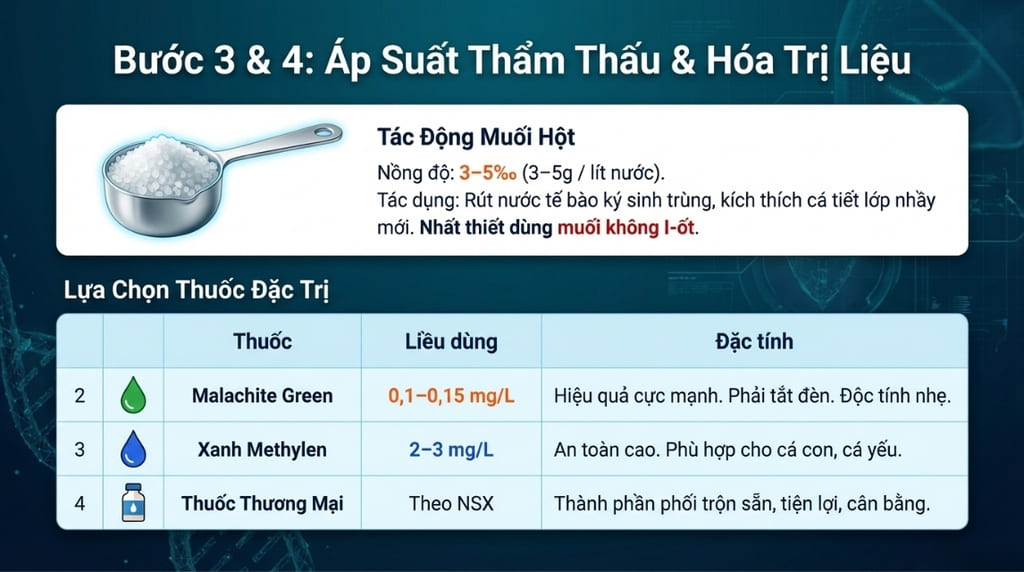 Bước 3 & 4: Áp Suất Thẩm Thấu & Hóa Trị Liệu

Tác Động Muối Hột

Nồng độ: 3–5‰ (3–5g / lít nước).

Tác dụng: Rút nước tế bào ký sinh trùng, kích thích cá tiết lớp nhầy mới. Nhất thiết dùng muối không I-ốt.

Lựa Chọn Thuốc Đặc Trị

| | | Thuốc | Liều dùng | Đặc tính |
|---|---|---|---|---|
| 2 | | Malachite Green | 0,1–0,15 mg/L | Hiệu quả cực mạnh. Phải tắt đèn. Độc tính nhẹ. |
| 3 | | Xanh Methylen | 2–3 mg/L | An toàn cao. Phù hợp cho cá con, cá yếu. |
| 4 | | Thuốc Thương Mại | Theo NSX | Thành phần phối trộn sẵn, tiện lợi, cân bằng. |